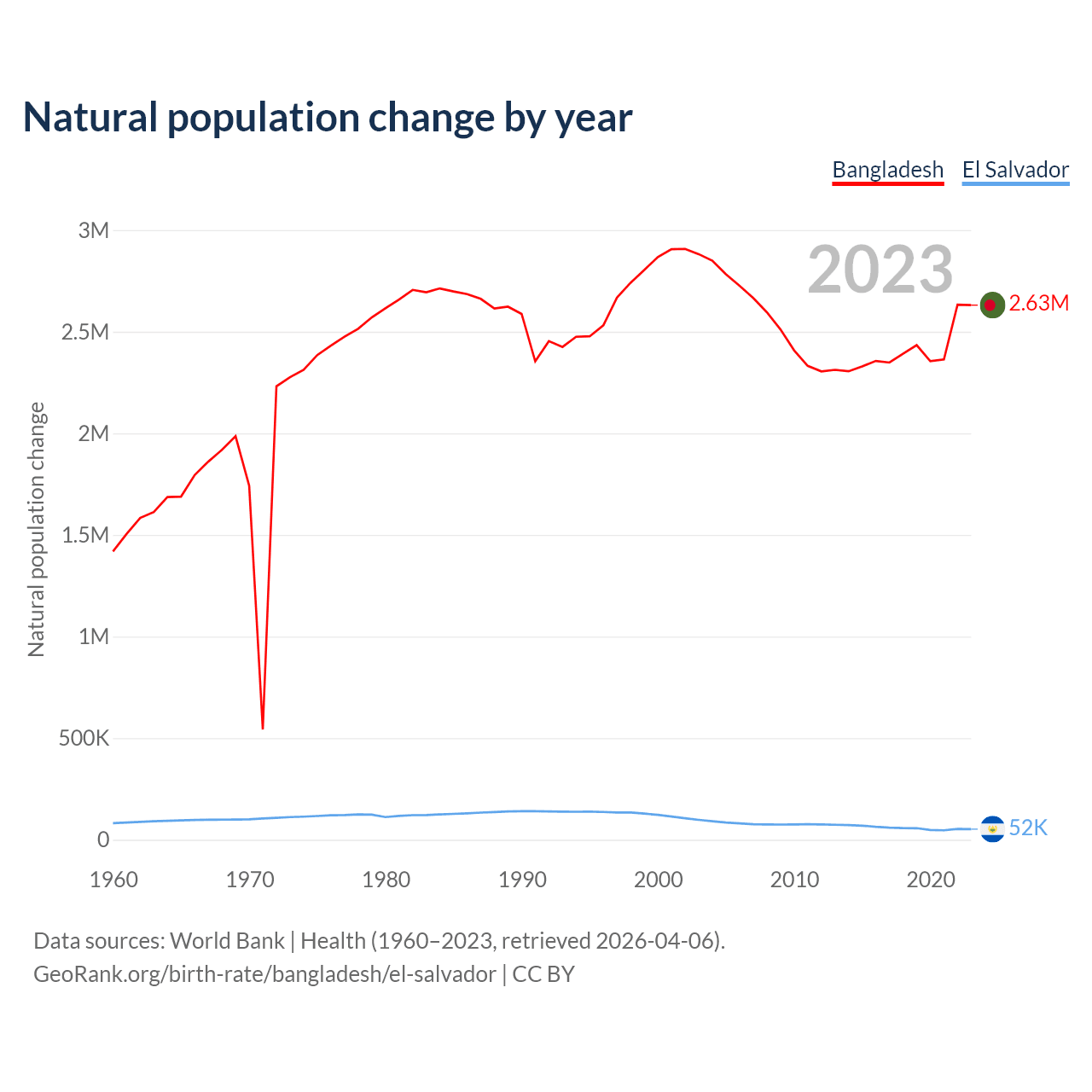 Natural population change by year

Bangladesh El Salvador

2023

Natural population change

3M
2.5M
2M
1.5M
1M
500K
0

2.63M
52K

1960 1970 1980 1990 2000 2010 2020

Data sources: World Bank | Health (1960–2023, retrieved 2026-04-06).
GeoRank.org/birth-rate/bangladesh/el-salvador | CC BY